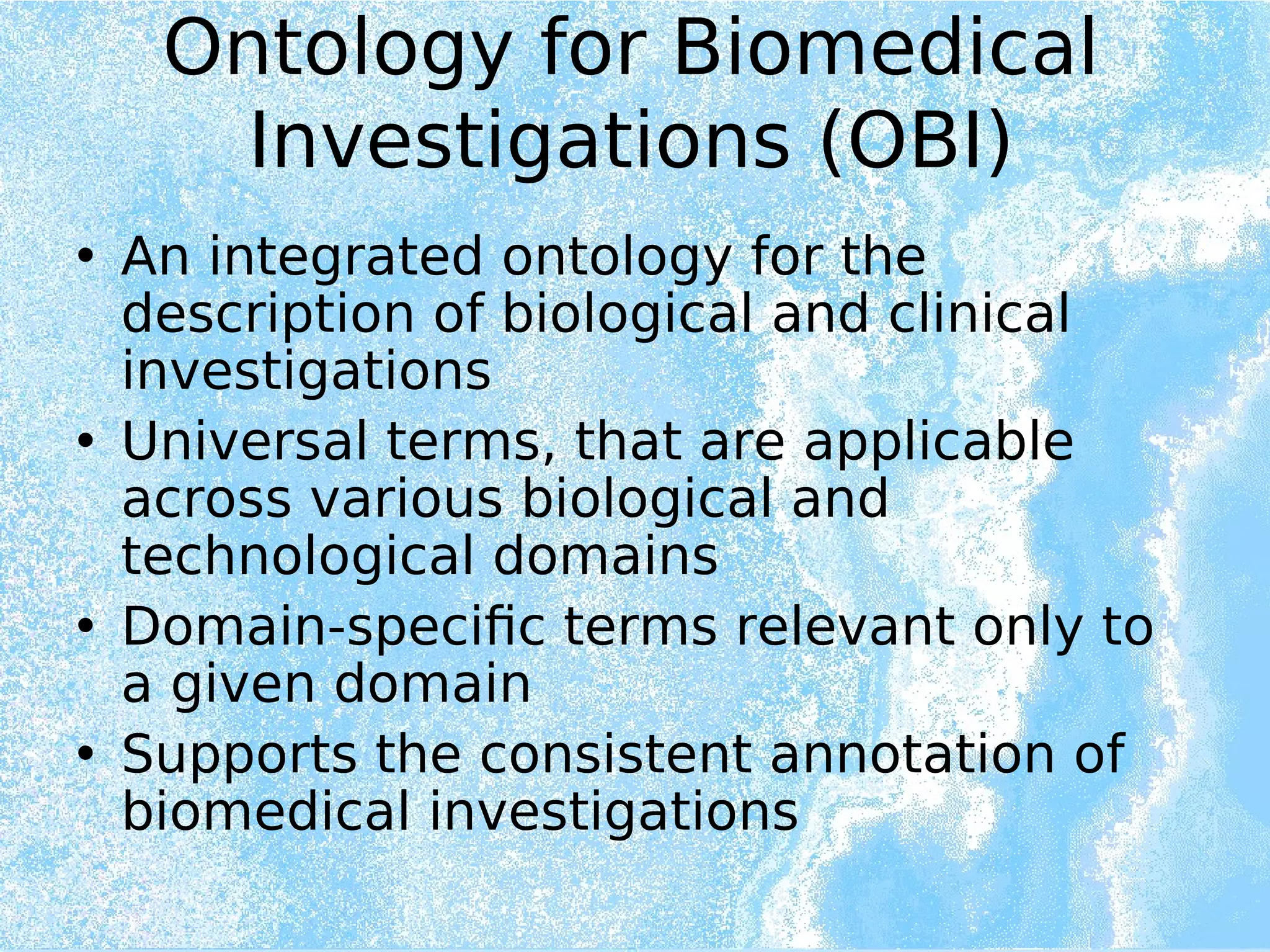 Ontology for Biomedical Investigations (OBI)

• An integrated ontology for the description of biological and clinical investigations
• Universal terms, that are applicable across various biological and technological domains
• Domain-specific terms relevant only to a given domain
• Supports the consistent annotation of biomedical investigations